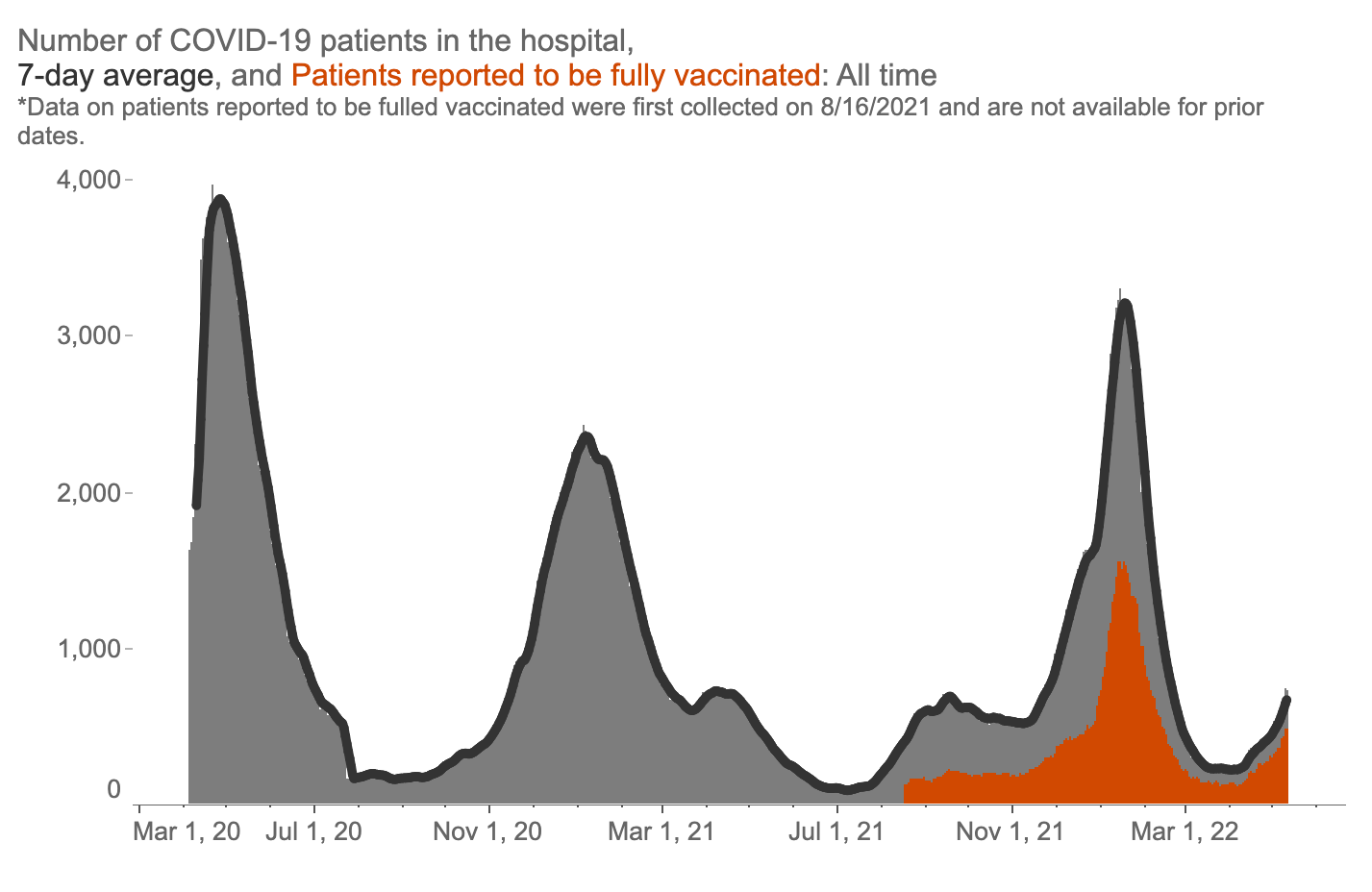 Number of COVID-19 patients in the hospital,
7-day average, and Patients reported to be fully vaccinated: All time
*Data on patients reported to be fulled vaccinated were first collected on 8/16/2021 and are not available for prior dates.

4,000
3,000
2,000
1,000
0

Mar 1, 20
Jul 1, 20
Nov 1, 20
Mar 1, 21
Jul 1, 21
Nov 1, 21
Mar 1, 22